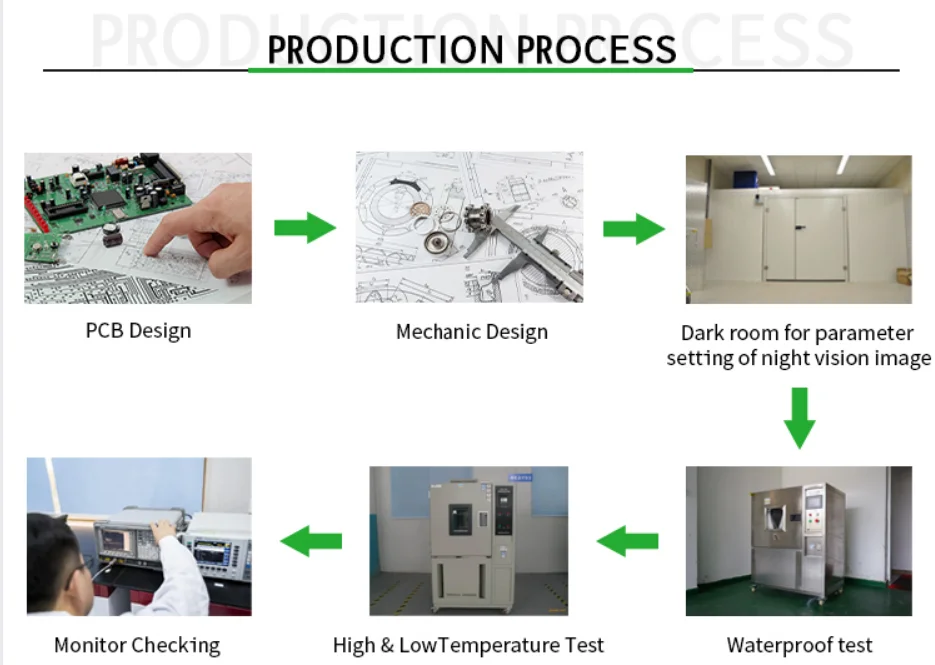 PRODUCTION PROCESS

PRODUCTION PROCESS

PCB Design

Mechanic Design

Dark room for parameter setting of night vision image

Waterproof test

High & LowTemperature Test

Monitor Checking